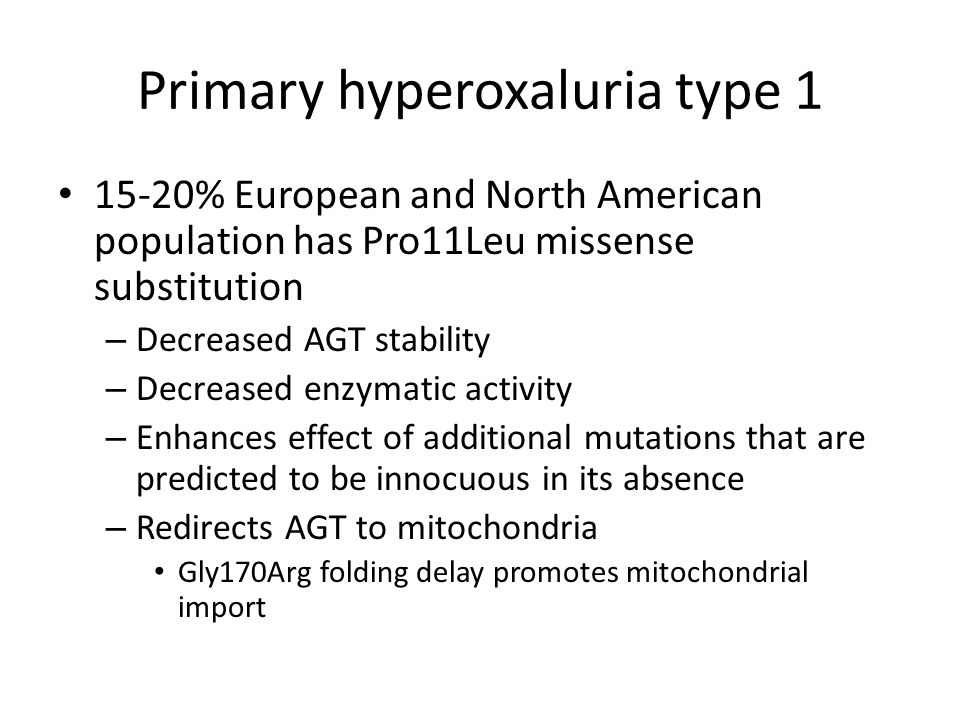 Primary hyperoxaluria type 1

• 15-20% European and North American population has Pro11Leu missense substitution

– Decreased AGT stability

– Decreased enzymatic activity

– Enhances effect of additional mutations that are predicted to be innocuous in its absence

– Redirects AGT to mitochondria

• Gly170Arg folding delay promotes mitochondrial import